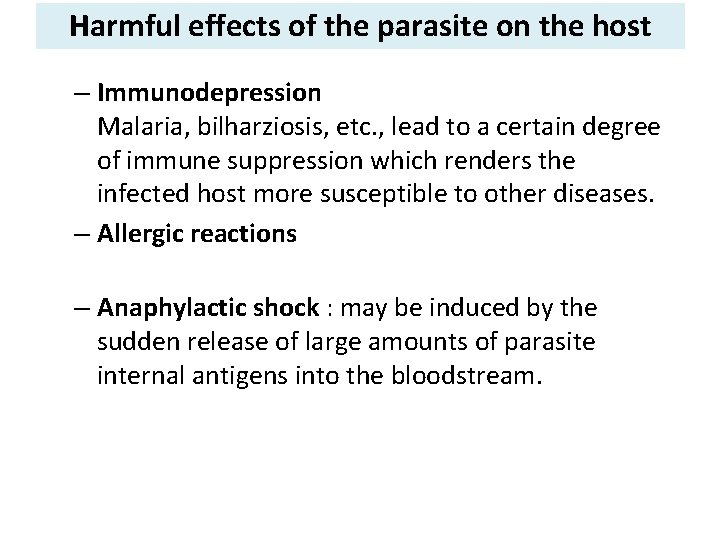 Harmful effects of the parasite on the host

– Immunodepression
Malaria, bilharziosis, etc., lead to a certain degree of immune suppression which renders the infected host more susceptible to other diseases.

– Allergic reactions

– Anaphylactic shock : may be induced by the sudden release of large amounts of parasite internal antigens into the bloodstream.